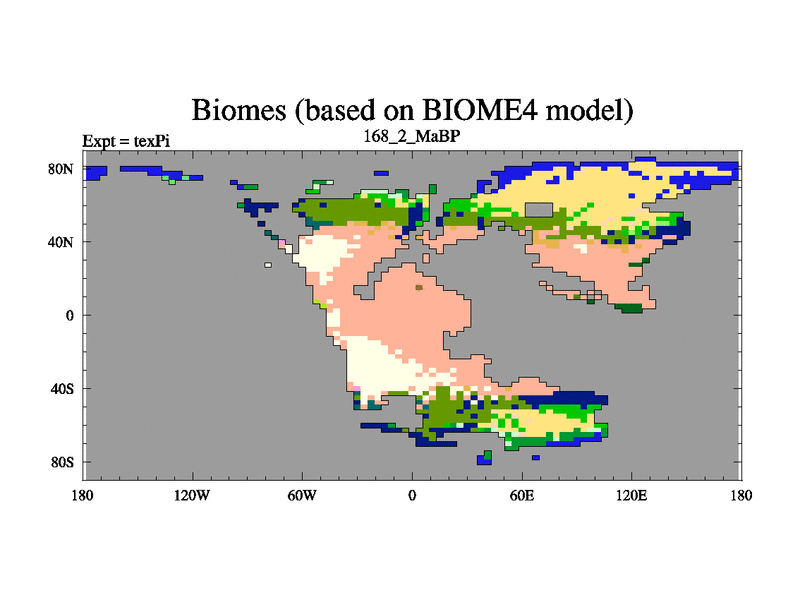 Biomes (based on BIOME4 model)

Expt = texPi

168_2_MaBP

80N
40N
0
40S
80S

180
120W
60W
0
60E
120E
180